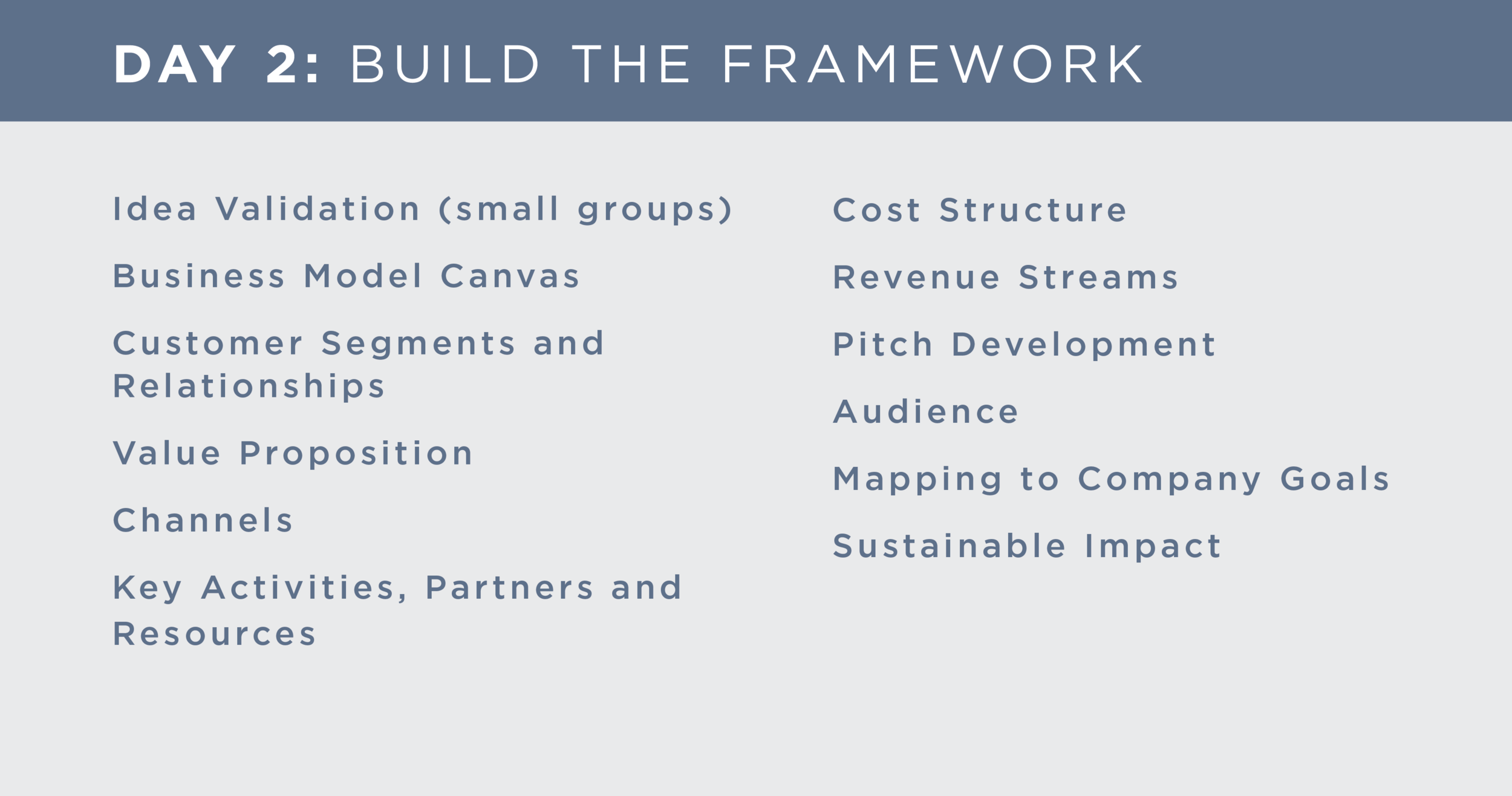 DAY 2: BUILD THE FRAMEWORK

Idea Validation (small groups)

Business Model Canvas

Customer Segments and Relationships

Value Proposition

Channels

Key Activities, Partners and Resources

Cost Structure

Revenue Streams

Pitch Development

Audience

Mapping to Company Goals

Sustainable Impact